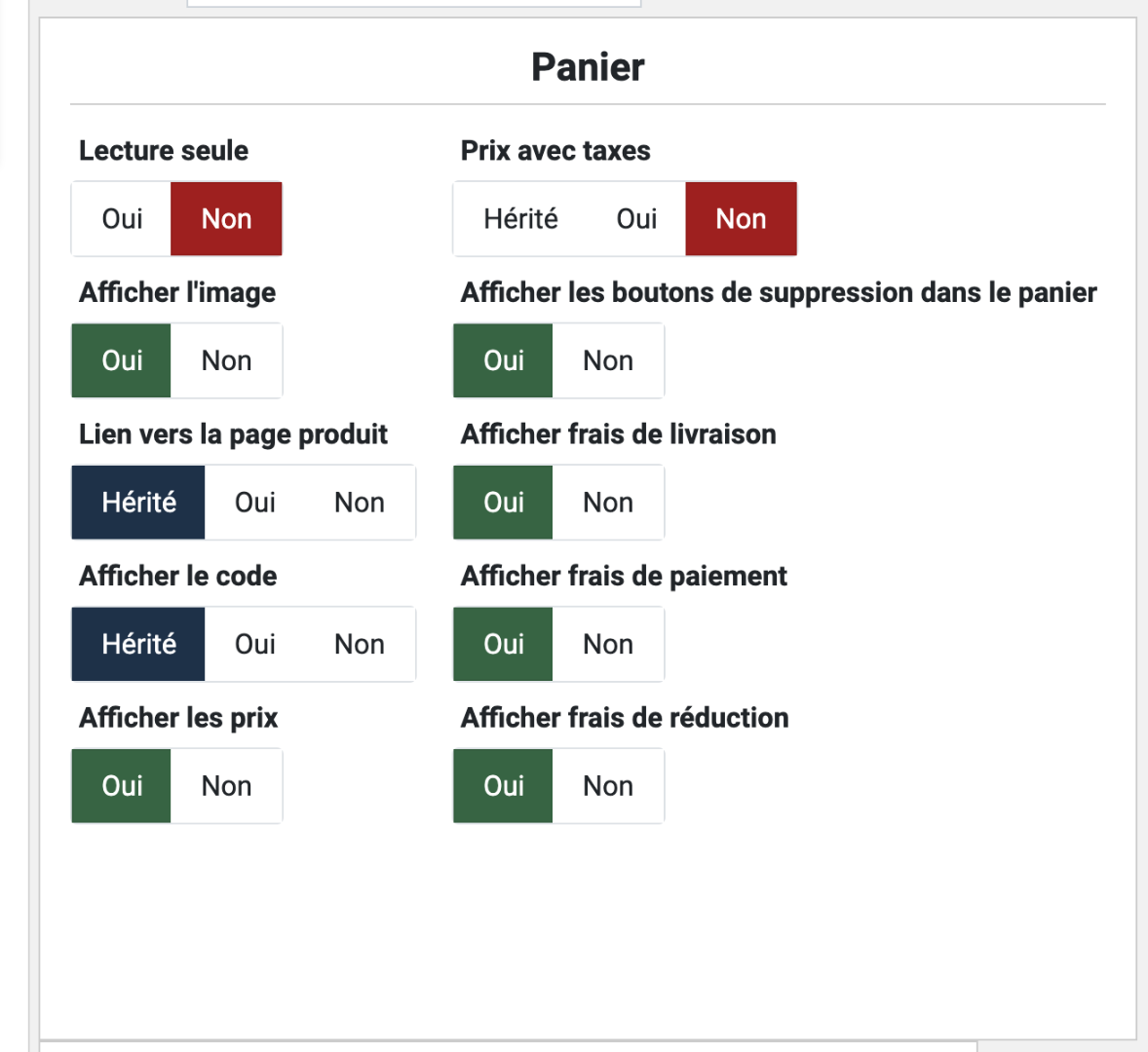 Panier

Lecture seule

Oui Non

Afficher l'image

Oui Non

Lien vers la page produit

Hérité Oui Non

Afficher le code

Hérité Oui Non

Afficher les prix

Oui Non

Prix avec taxes

Hérité Oui Non

Afficher les boutons de suppression dans le panier

Oui Non

Afficher frais de livraison

Oui Non

Afficher frais de paiement

Oui Non

Afficher frais de réduction

Oui Non